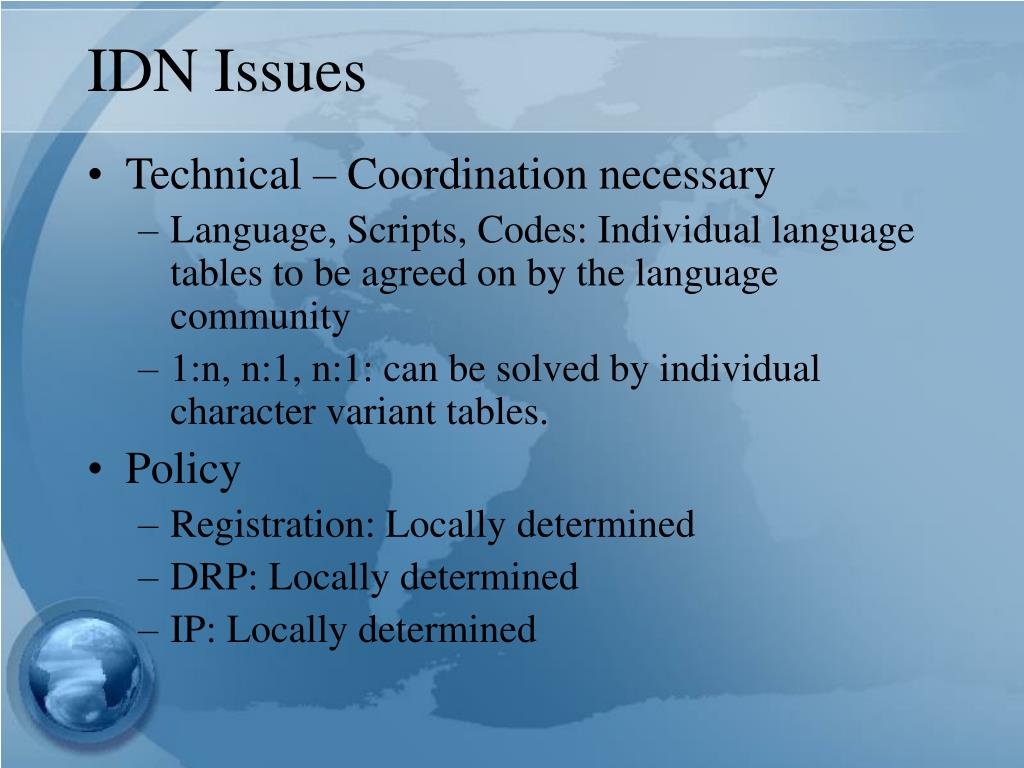 IDN Issues

• Technical – Coordination necessary
– Language, Scripts, Codes: Individual language tables to be agreed on by the language community
– 1:n, n:1, n:1: can be solved by individual character variant tables.

• Policy
– Registration: Locally determined
– DRP: Locally determined
– IP: Locally determined